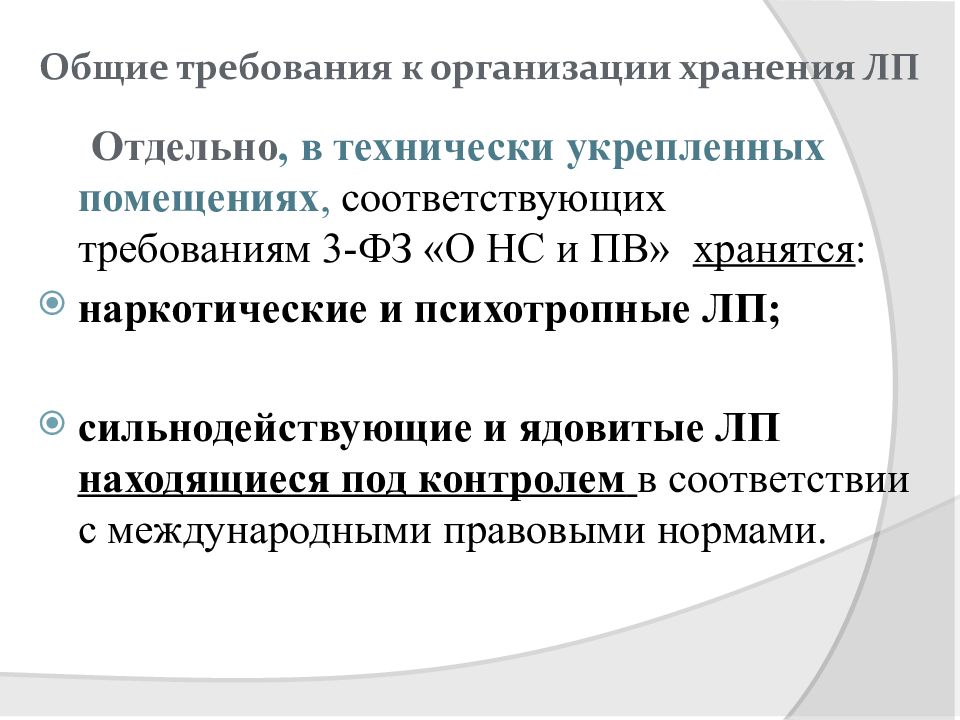 Общие требования к организации хранения ЛП

Отдельно, в технически укрепленных помещениях, соответствующих требованиям 3-ФЗ «О НС и ПВ» хранятся:

наркотические и психотропные ЛП;

сильнодействующие и ядовитые ЛП находящиеся под контролем в соответствии с международными правовыми нормами.